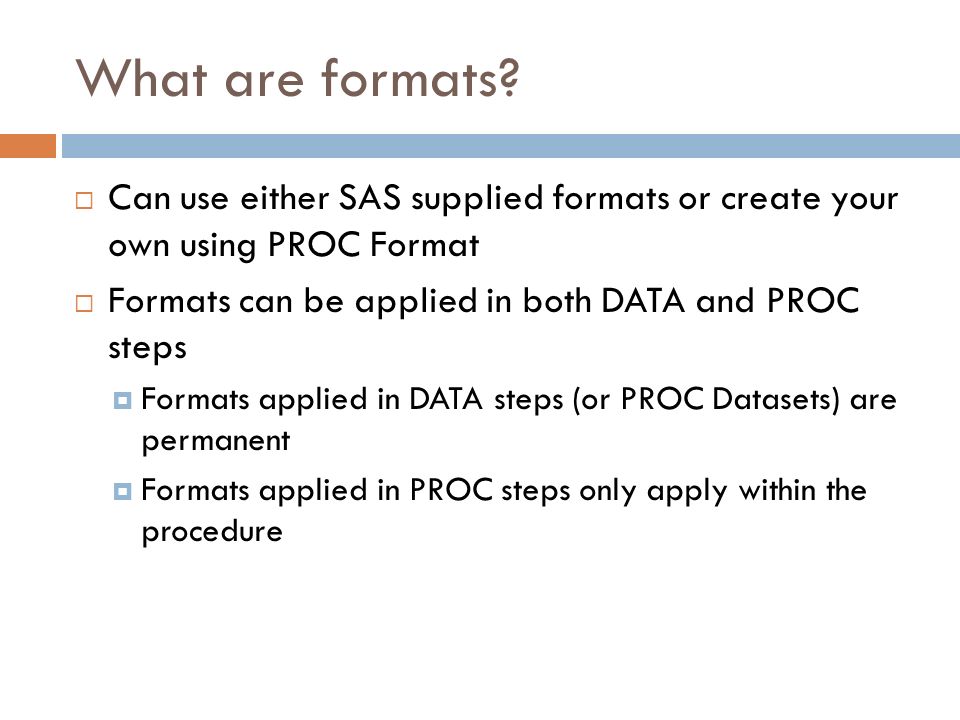 What are formats?

Can use either SAS supplied formats or create your own using PROC Format

Formats can be applied in both DATA and PROC steps

Formats applied in DATA steps (or PROC Datasets) are permanent

Formats applied in PROC steps only apply within the procedure